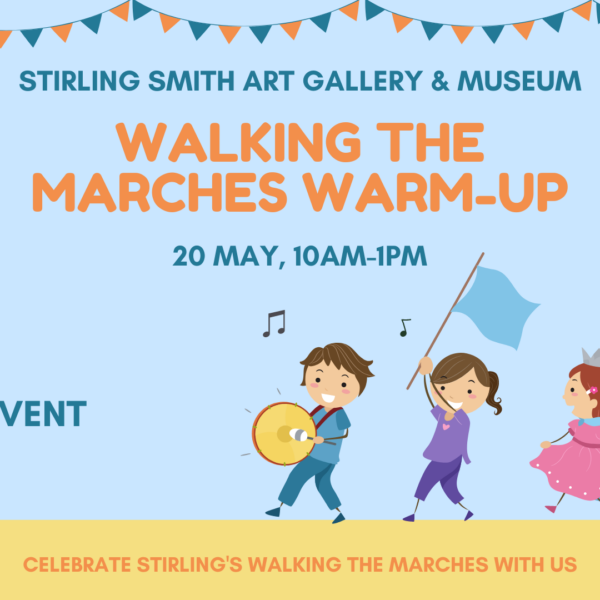 STIRLING SMITH ART GALLERY & MUSEUM

WALKING THE MARCHES WARM-UP

20 MAY, 10AM-1PM

VENT

CELEBRATE STIRLING'S WALKING THE MARCHES WITH US